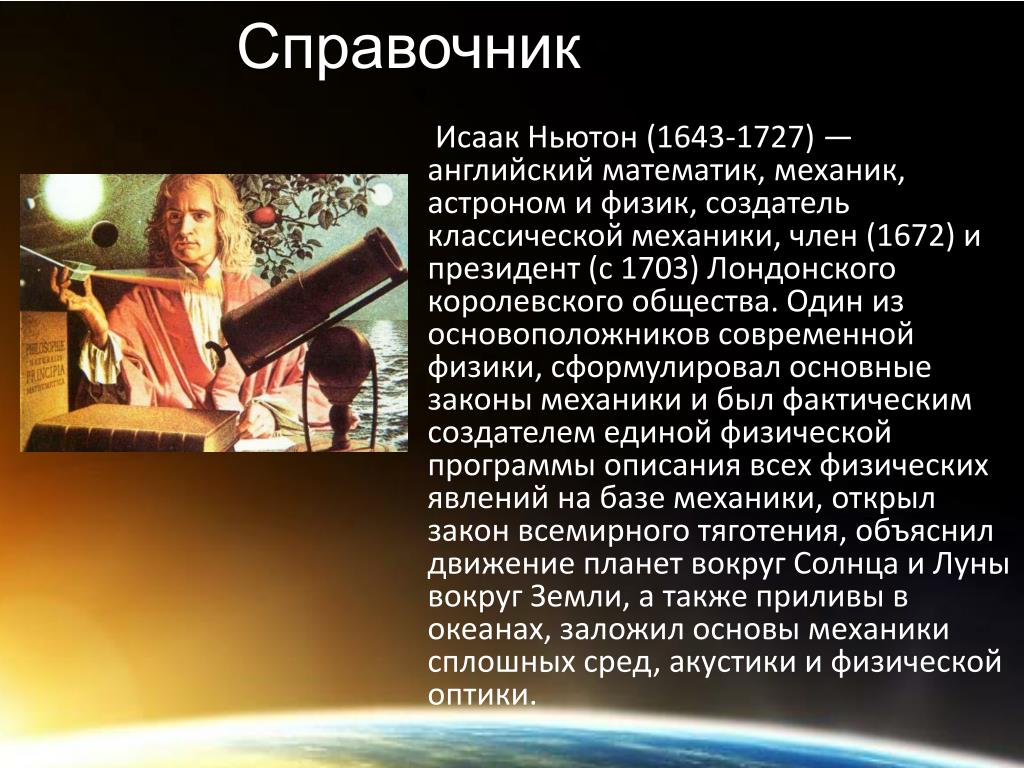 Справочник

Исаак Ньютон (1643-1727) — английский математик, механик, астроном и физик, создатель классической механики, член (1672) и президент (с 1703) Лондонского королевского общества. Один из основоположников современной физики, сформулировал основные законы механики и был фактическим создателем единой физической программы описания всех физических явлений на базе механики, открыл закон всемирного тяготения, объяснил движение планет вокруг Солнца и Луны вокруг Земли, а также приливы в океанах, заложил основы механики сплошных сред, акустики и физической оптики.

PHILOSOPHIÆ
NATURALIS
PRINCIPIA
MATHEMATICA